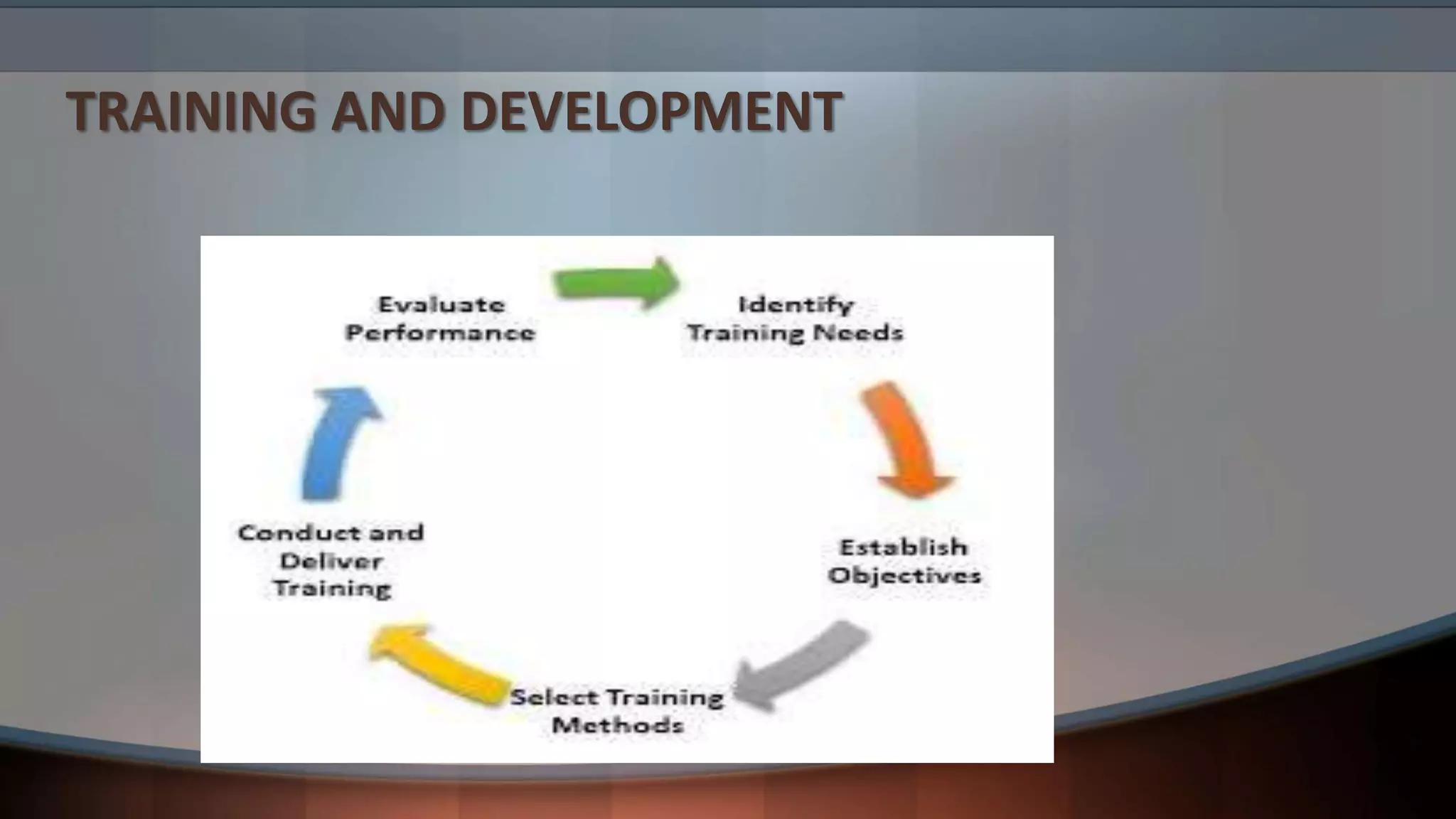 TRAINING AND DEVELOPMENT

Evaluate Performance

Identify Training Needs

Establish Objectives

Select Training Methods

Conduct and Deliver Training